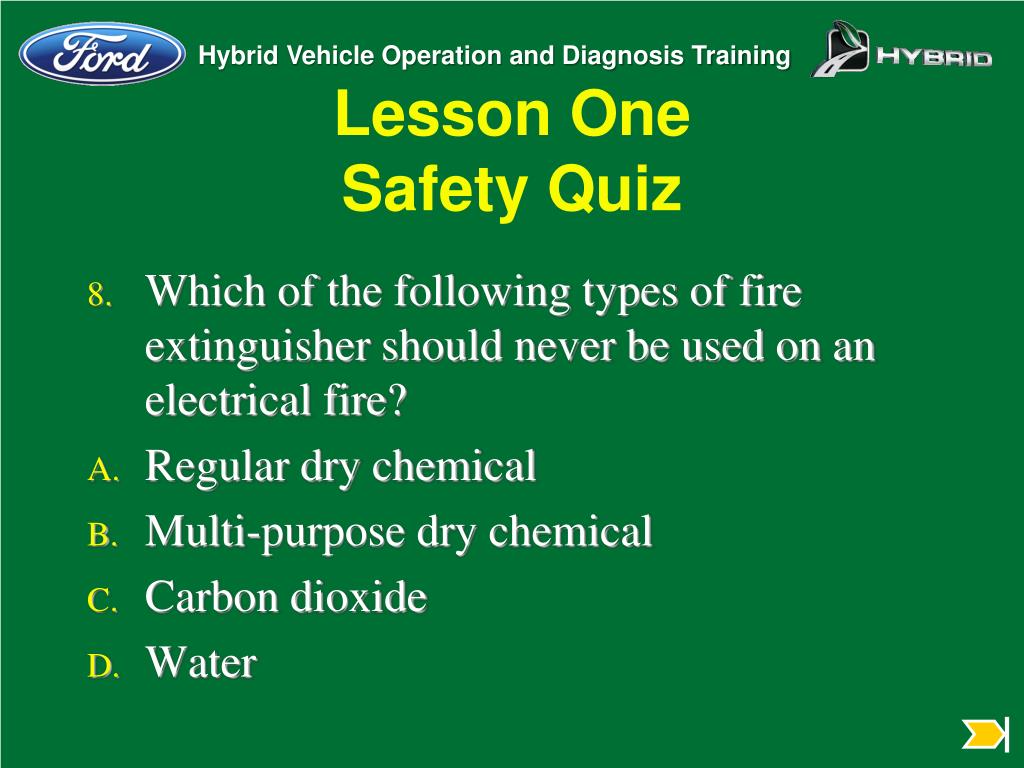 Ford

Hybrid Vehicle Operation and Diagnosis Training

HYBRID

Lesson One
Safety Quiz

8. Which of the following types of fire extinguisher should never be used on an electrical fire?

A. Regular dry chemical

B. Multi-purpose dry chemical

C. Carbon dioxide

D. Water